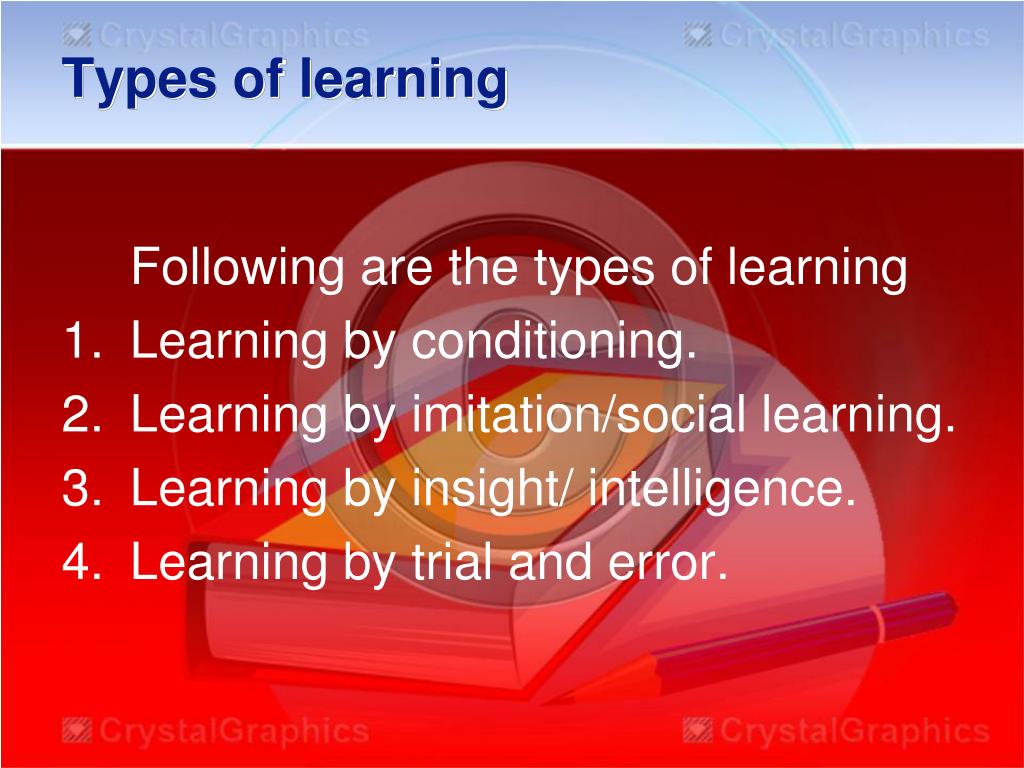 CrystalGraphics CrystalGraphics

Types of learning

Following are the types of learning

1. Learning by conditioning.
2. Learning by imitation/social learning.
3. Learning by insight/ intelligence.
4. Learning by trial and error.

CrystalGraphics CrystalGraphics